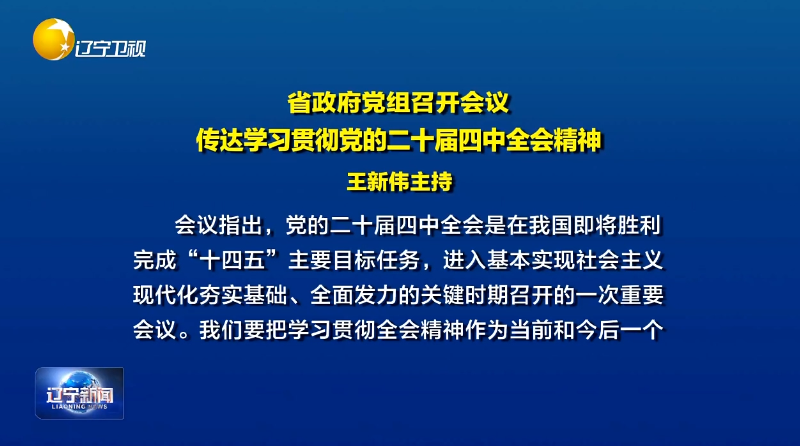 辽宁卫视

省政府党组召开会议
传达学习贯彻党的二十届四中全会精神
王新伟主持

会议指出，党的二十届四中全会是在我国即将胜利完成“十四五”主要目标任务，进入基本实现社会主义现代化夯实基础、全面发力的关键时期召开的一次重要会议。我们要把学习贯彻全会精神作为当前和今后一个

辽宁新闻
LIAONING NEWS